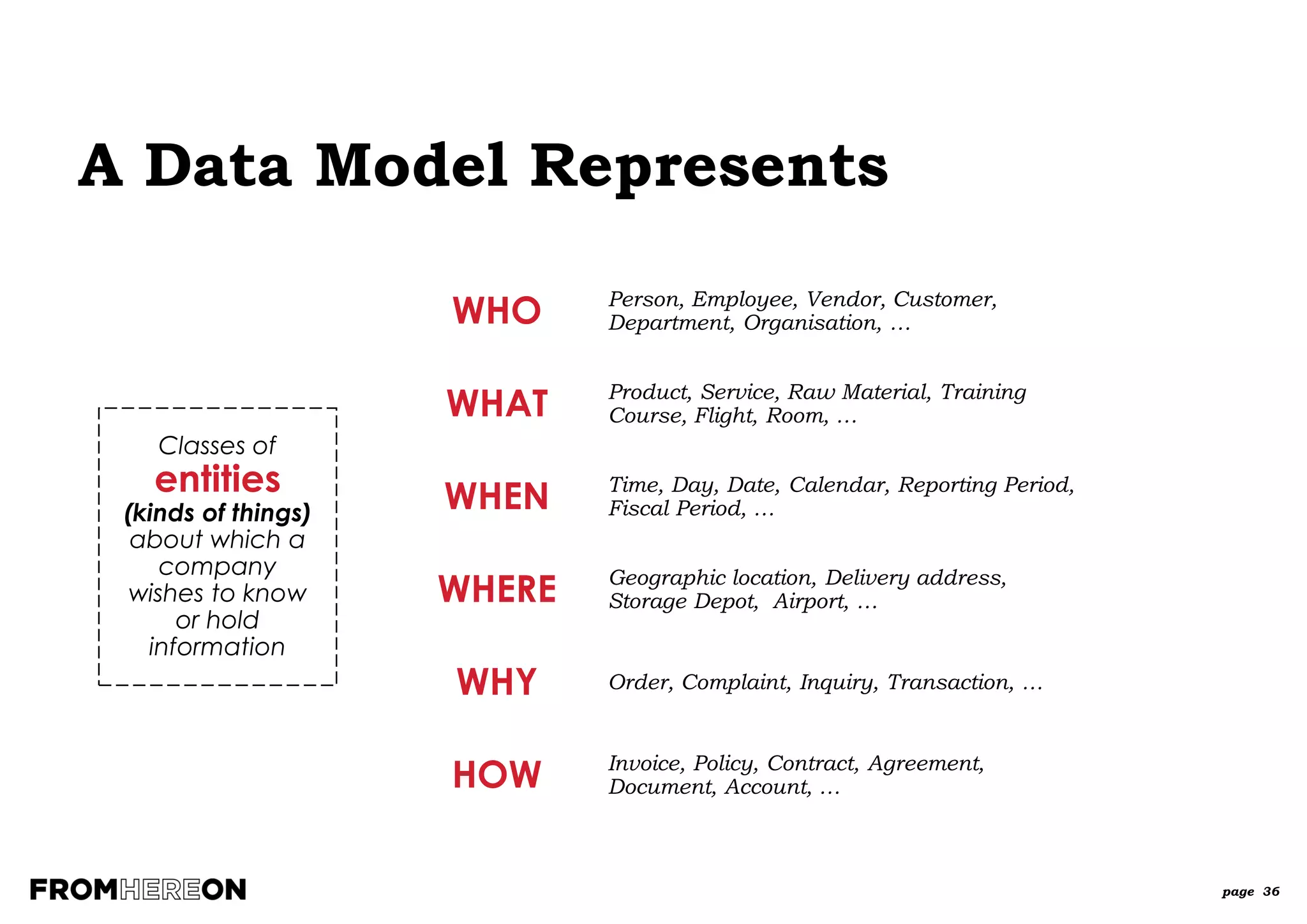 A Data Model Represents

Classes of entities (kinds of things) about which a company wishes to know or hold information

WHO Person, Employee, Vendor, Customer, Department, Organisation, …

WHAT Product, Service, Raw Material, Training Course, Flight, Room, …

WHEN Time, Day, Date, Calendar, Reporting Period, Fiscal Period, …

WHERE Geographic location, Delivery address, Storage Depot, Airport, …

WHY Order, Complaint, Inquiry, Transaction, …

HOW Invoice, Policy, Contract, Agreement, Document, Account, …

FROMHEREON

page 36